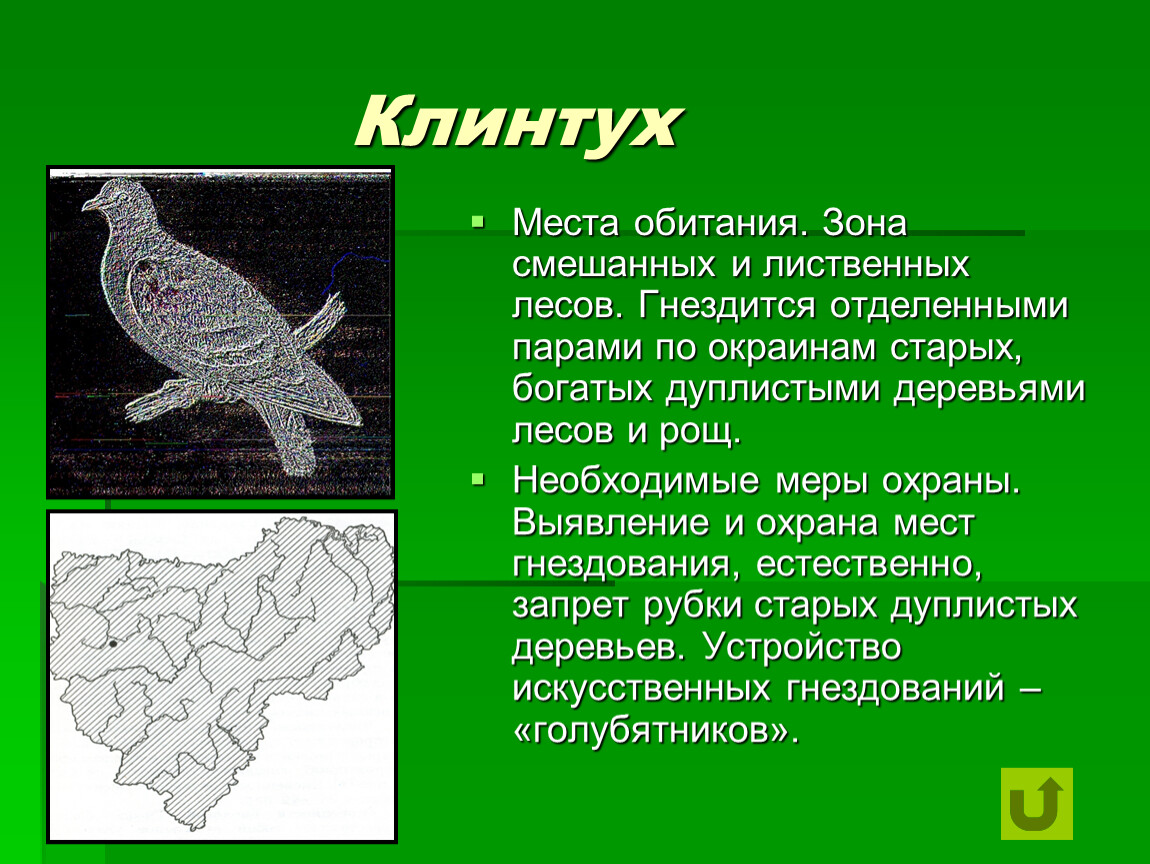 Клинтух

Места обитания. Зона смешанных и лиственных лесов. Гнездится отделенными парами по окраинам старых, богатых дуплистыми деревьями лесов и рощ.

Необходимые меры охраны. Выявление и охрана мест гнездования, естественно, запрет рубки старых дуплистых деревьев. Устройство искусственных гнездований – «голубятников».